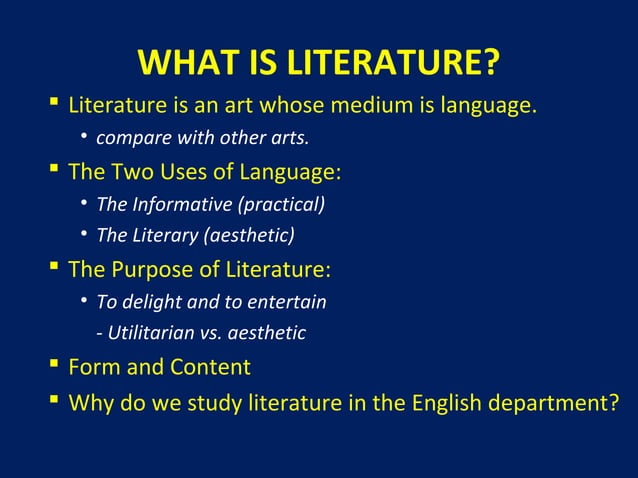 WHAT IS LITERATURE?

▪ Literature is an art whose medium is language.
• compare with other arts.
▪ The Two Uses of Language:
• The Informative (practical)
• The Literary (aesthetic)
▪ The Purpose of Literature:
• To delight and to entertain
- Utilitarian vs. aesthetic
▪ Form and Content
▪ Why do we study literature in the English department?